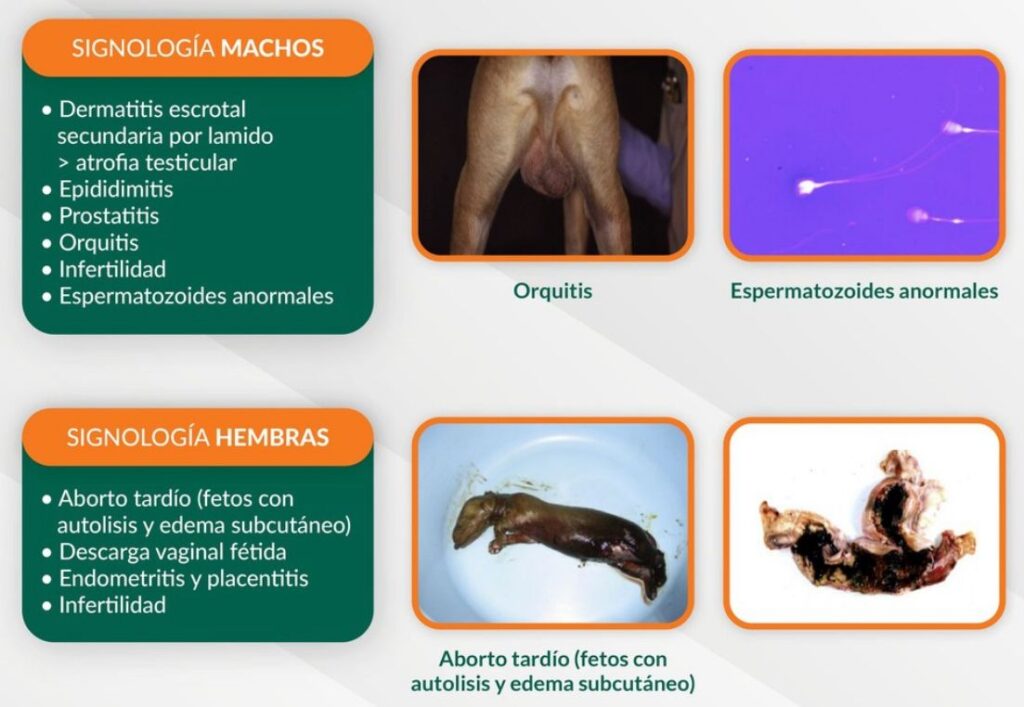 SIGNOLOGÍA MACHOS

• Dermatitis escrotal secundaria por lamido > atrofia testicular
• Epididimitis
• Prostatitis
• Orquitis
• Infertilidad
• Espermatozoides anormales

Orquitis

Espermatozoides anormales

SIGNOLOGÍA HEMBRAS

• Aborto tardío (fetos con autolisis y edema subcutáneo)
• Descarga vaginal fétida
• Endometritis y placentitis
• Infertilidad

Aborto tardío (fetos con autolisis y edema subcutáneo)